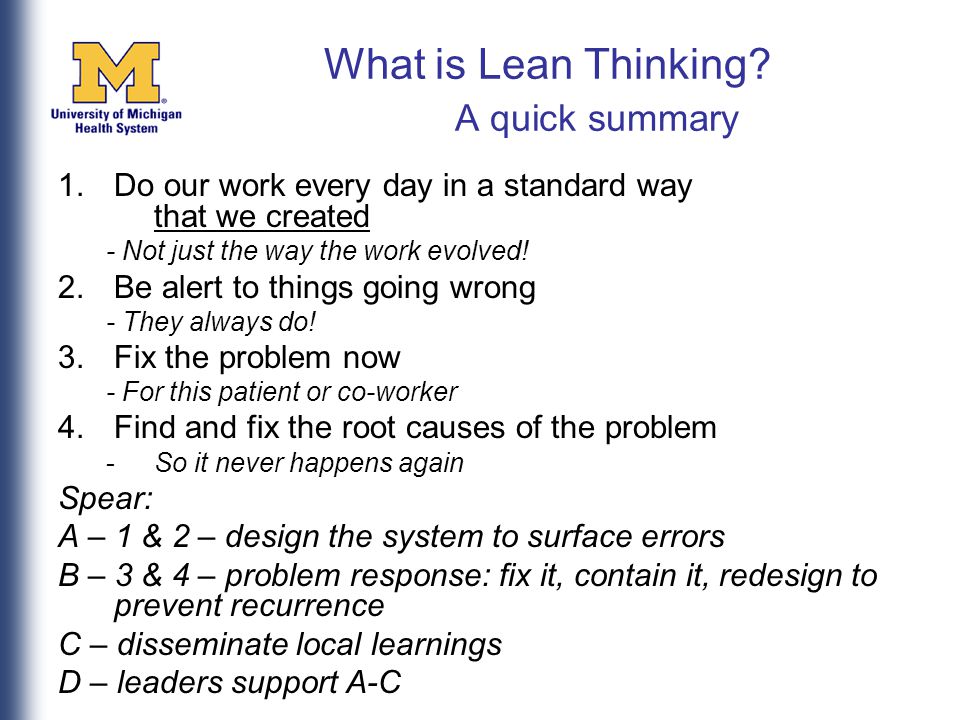 M
University of Michigan
Health System

What is Lean Thinking?
A quick summary

1. Do our work every day in a standard way that we created
- Not just the way the work evolved!
2. Be alert to things going wrong
- They always do!
3. Fix the problem now
- For this patient or co-worker
4. Find and fix the root causes of the problem
- So it never happens again

Spear:
A – 1 & 2 – design the system to surface errors
B – 3 & 4 – problem response: fix it, contain it, redesign to prevent recurrence
C – disseminate local learnings
D – leaders support A-C